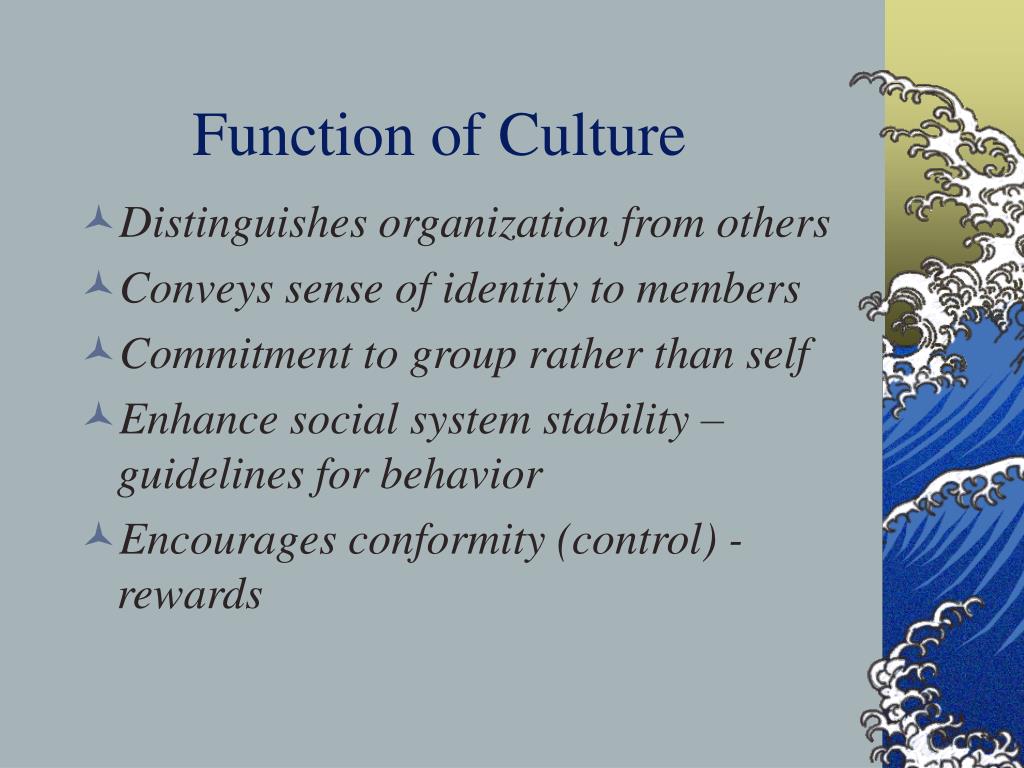 Function of Culture

Distinguishes organization from others

Conveys sense of identity to members

Commitment to group rather than self

Enhance social system stability – guidelines for behavior

Encourages conformity (control) - rewards